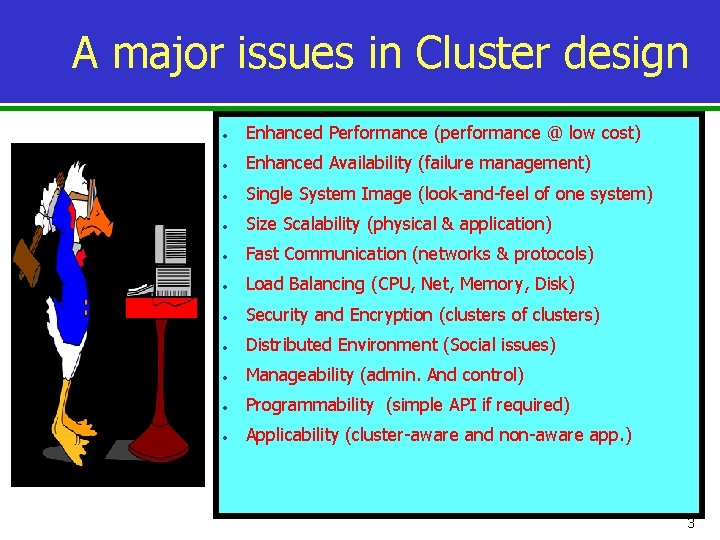 A major issues in Cluster design

- Enhanced Performance (performance @ low cost)
- Enhanced Availability (failure management)
- Single System Image (look-and-feel of one system)
- Size Scalability (physical & application)
- Fast Communication (networks & protocols)
- Load Balancing (CPU, Net, Memory, Disk)
- Security and Encryption (clusters of clusters)
- Distributed Environment (Social issues)
- Manageability (admin. And control)
- Programmability (simple API if required)
- Applicability (cluster-aware and non-aware app.)

3